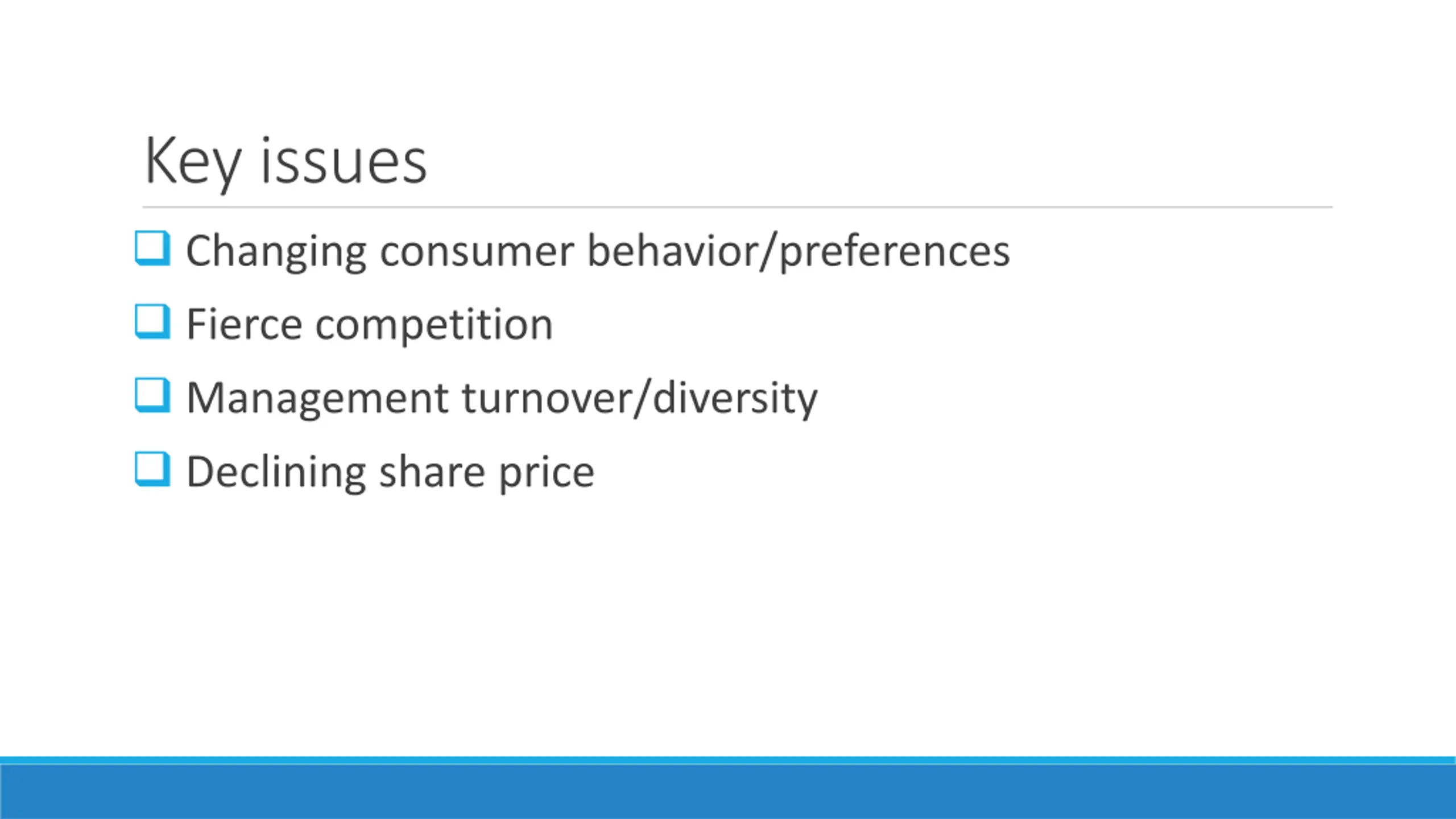 Key issues

❑ Changing consumer behavior/preferences

❑ Fierce competition

❑ Management turnover/diversity

❑ Declining share price